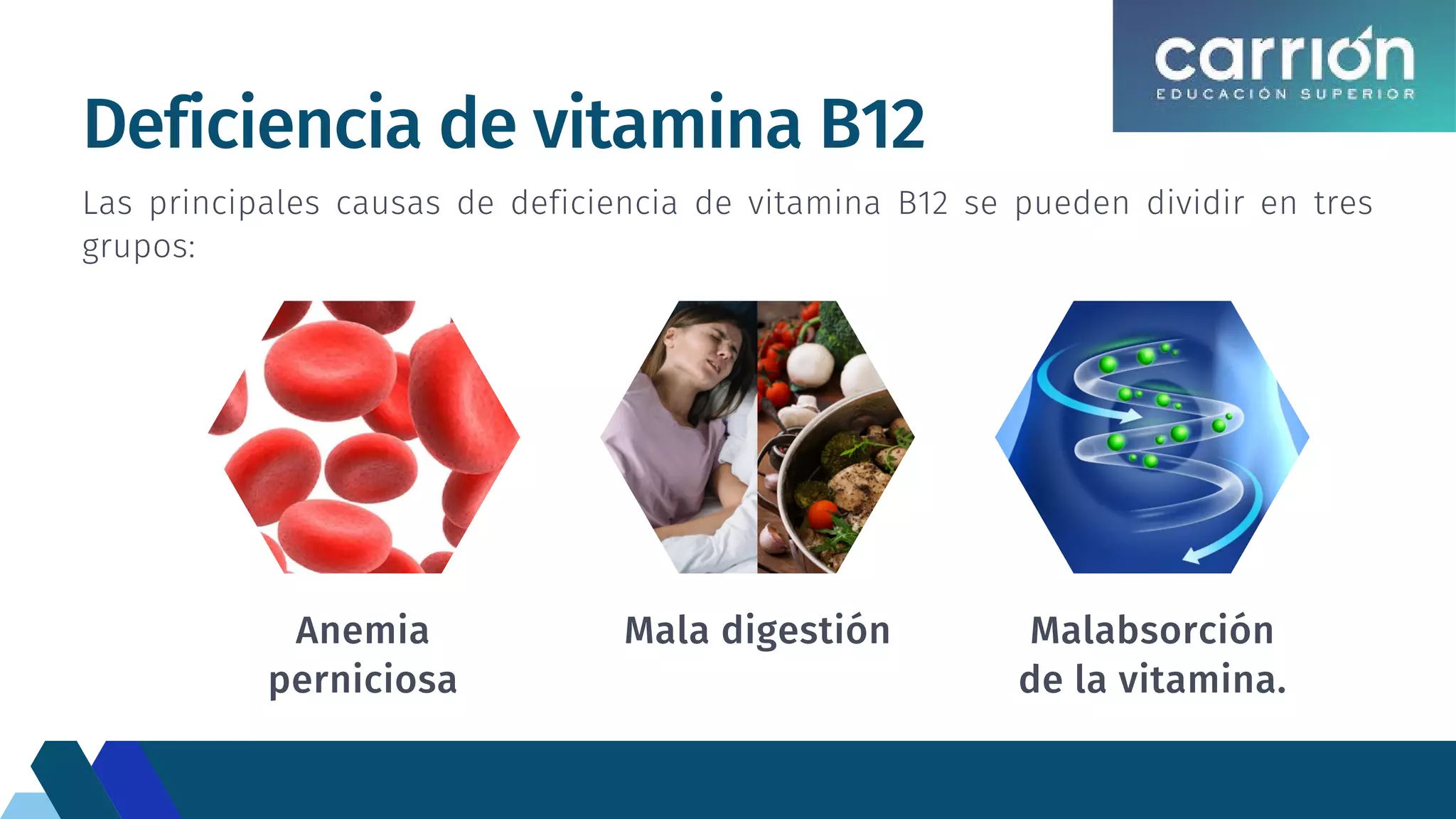 carrión
EDUCACIÓN SUPERIOR

Deficiencia de vitamina B12

Las principales causas de deficiencia de vitamina B12 se pueden dividir en tres grupos:

Anemia perniciosa

Mala digestión

Malabsorción de la vitamina.